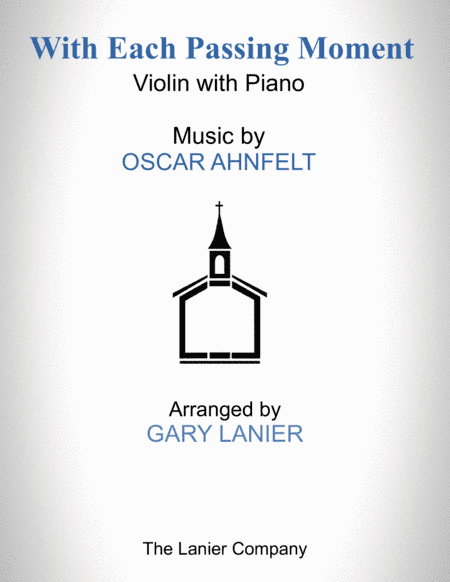 With Each Passing Moment
Violin with Piano

Music by
OSCAR AHNFELT

Arranged by
GARY LANIER

The Lanier Company